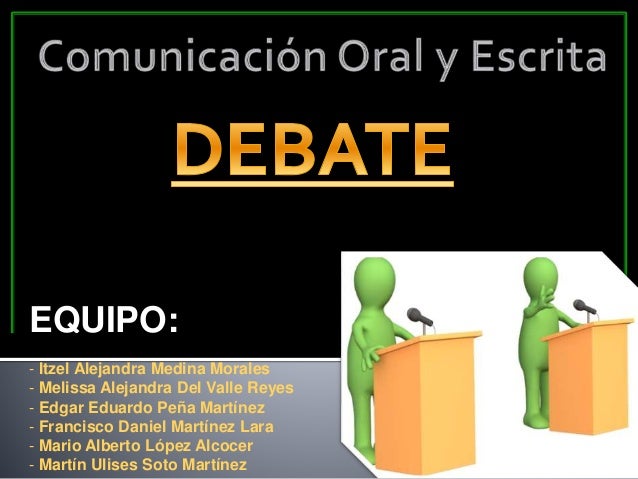 Comunicación Oral y Escrita

DEBATE

EQUIPO:

- Itzel Alejandra Medina Morales
- Melissa Alejandra Del Valle Reyes
- Edgar Eduardo Peña Martínez
- Francisco Daniel Martínez Lara
- Mario Alberto López Alcocer
- Martín Ulises Soto Martínez